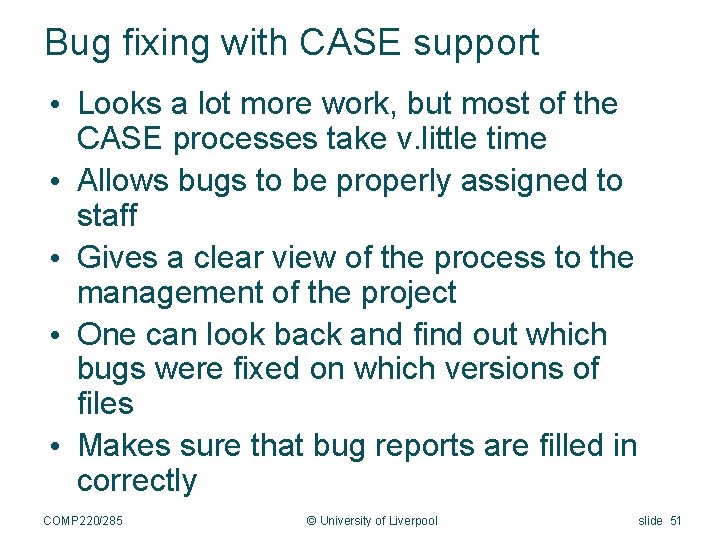 Bug fixing with CASE support

• Looks a lot more work, but most of the CASE processes take v.little time
• Allows bugs to be properly assigned to staff
• Gives a clear view of the process to the management of the project
• One can look back and find out which bugs were fixed on which versions of files
• Makes sure that bug reports are filled in correctly

COMP220/285 © University of Liverpool slide 51